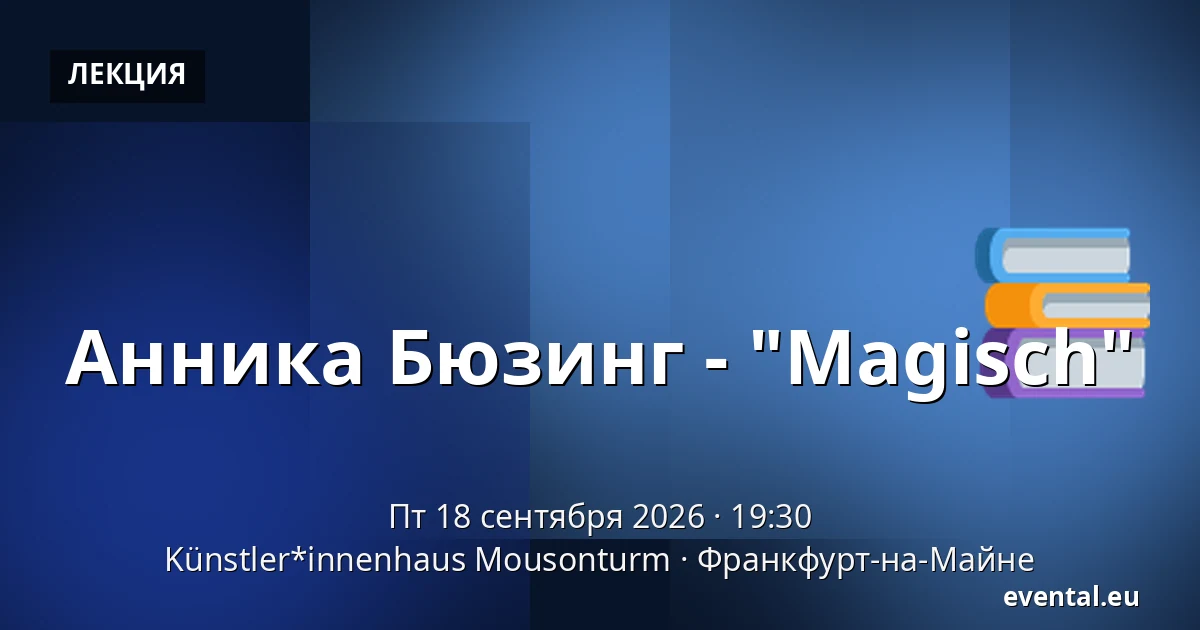 ЛЕКЦИЯ

Анника Бюзинг - "Magisch"

Пт 18 сентября 2026 · 19:30
Künstler*innenhaus Mousonturm · Франкфурт-на-Майне

evental.eu